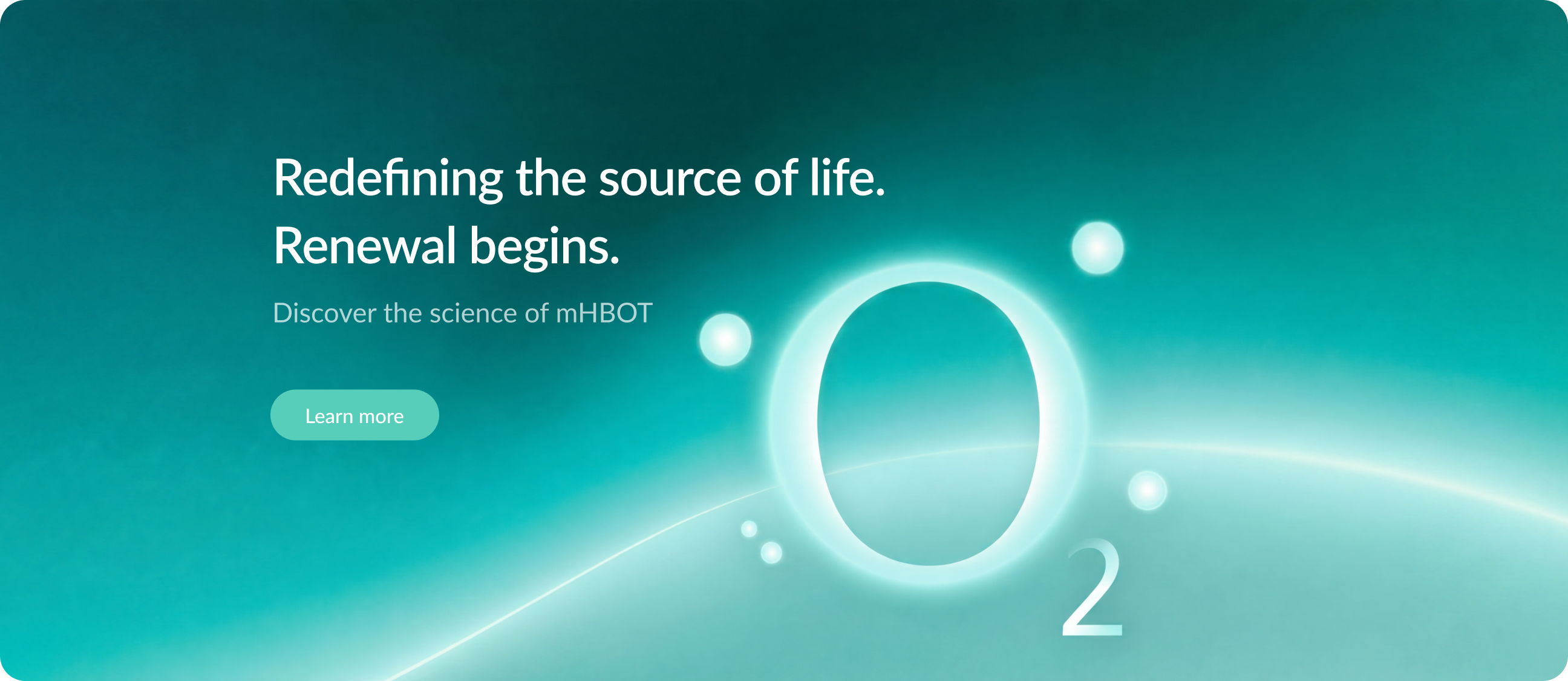 Redefining the source of life.
Renewal begins.

Discover the science of mHBOT

Learn more

$O_2$